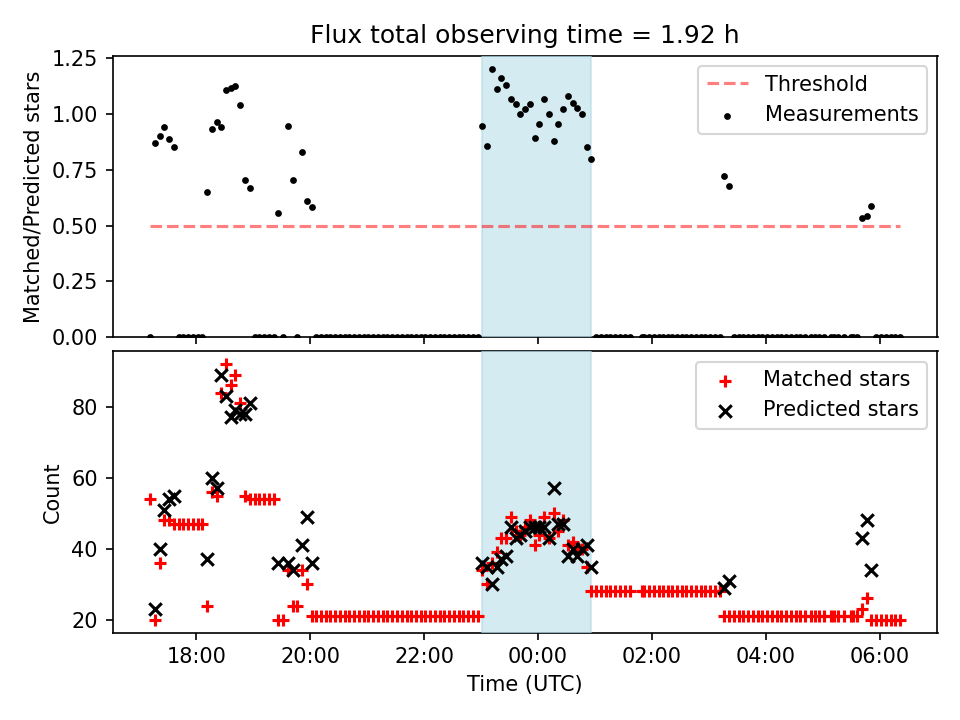 Flux total observing time = 1.92 h

Matched/Predicted stars

1.25
1.00
0.75
0.50
0.25
0.00

Threshold
Measurements

Count

80
60
40
20

Matched stars
Predicted stars

18:00
20:00
22:00
00:00
02:00
04:00
06:00

Time (UTC)